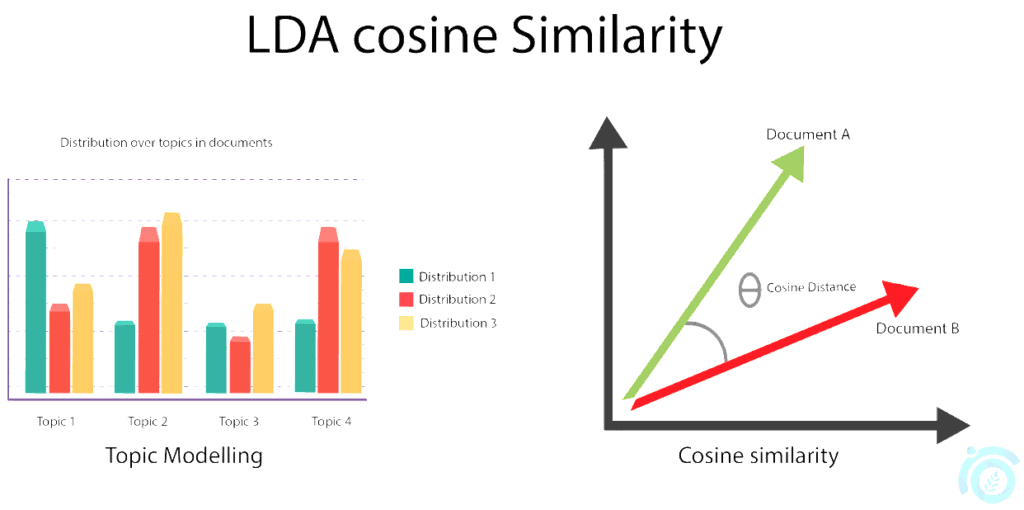 LDA cosine Similarity

Distribution over topics in documents

Distribution 1
Distribution 2
Distribution 3

Topic 1 Topic 2 Topic 3 Topic 4

Topic Modelling

Document A

$\theta$ Cosine Distance

Document B

Cosine similarity